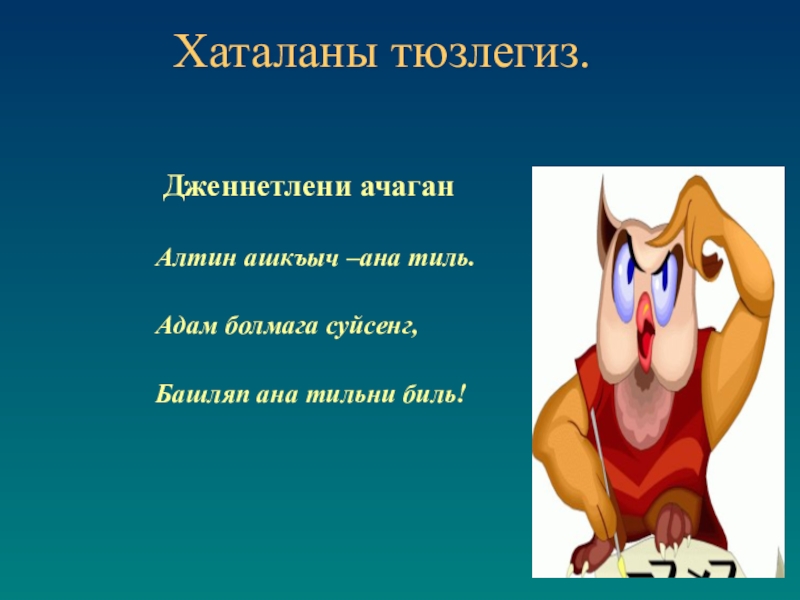 Хаталаны тюзлегиз.

Дженнетлени ачаган

Алтин ашкъыч –ана тиль.

Адам болмага суйсенг,

Башляп ана тильни биль!